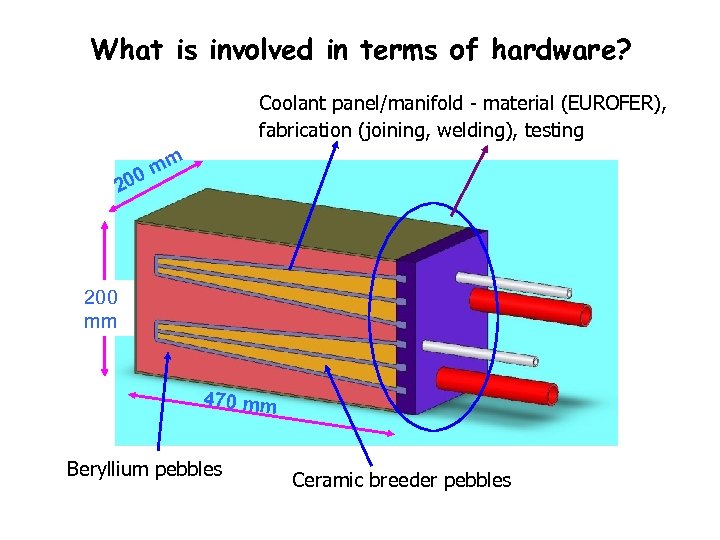 What is involved in terms of hardware?

Coolant panel/manifold - material (EUROFER), fabrication (joining, welding), testing

200 mm

200 mm

470 mm

Beryllium pebbles

Ceramic breeder pebbles